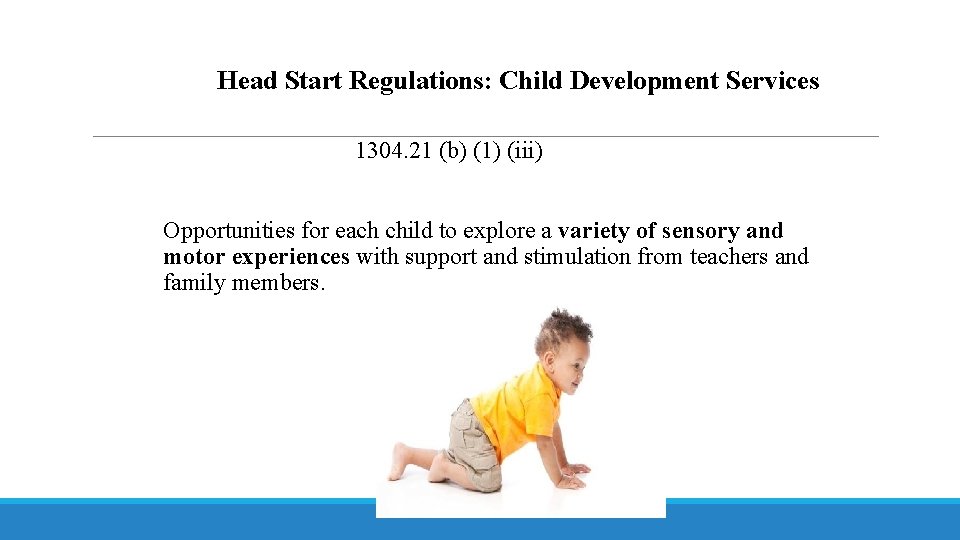 Head Start Regulations: Child Development Services

1304.21 (b) (1) (iii)

Opportunities for each child to explore a variety of sensory and motor experiences with support and stimulation from teachers and family members.